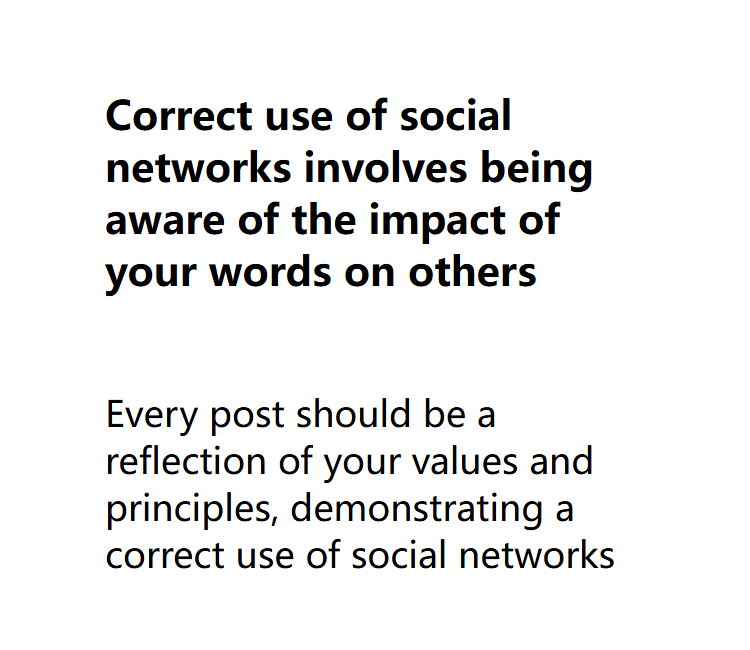 Correct use of social networks involves being aware of the impact of your words on others

Every post should be a reflection of your values and principles, demonstrating a correct use of social networks